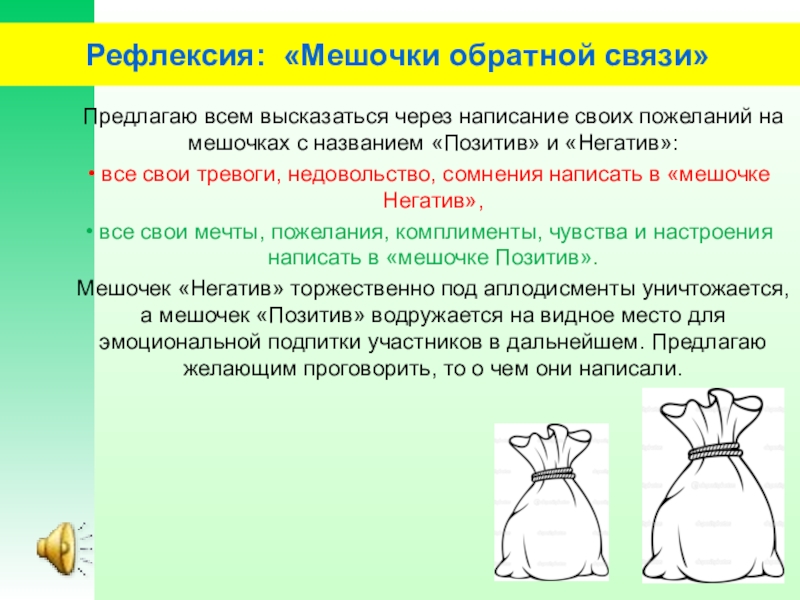 Рефлексия: «Мешочки обратной связи»

Предлагаю всем высказаться через написание своих пожеланий на мешочках с названием «Позитив» и «Негатив»:

• все свои тревоги, недовольство, сомнения написать в «мешочке Негатив»,

• все свои мечты, пожелания, комплименты, чувства и настроения написать в «мешочке Позитив».

Мешочек «Негатив» торжественно под аплодисменты уничтожается, а мешочек «Позитив» водружается на видное место для эмоциональной подпитки участников в дальнейшем. Предлагаю желающим проговорить, то о чем они написали.